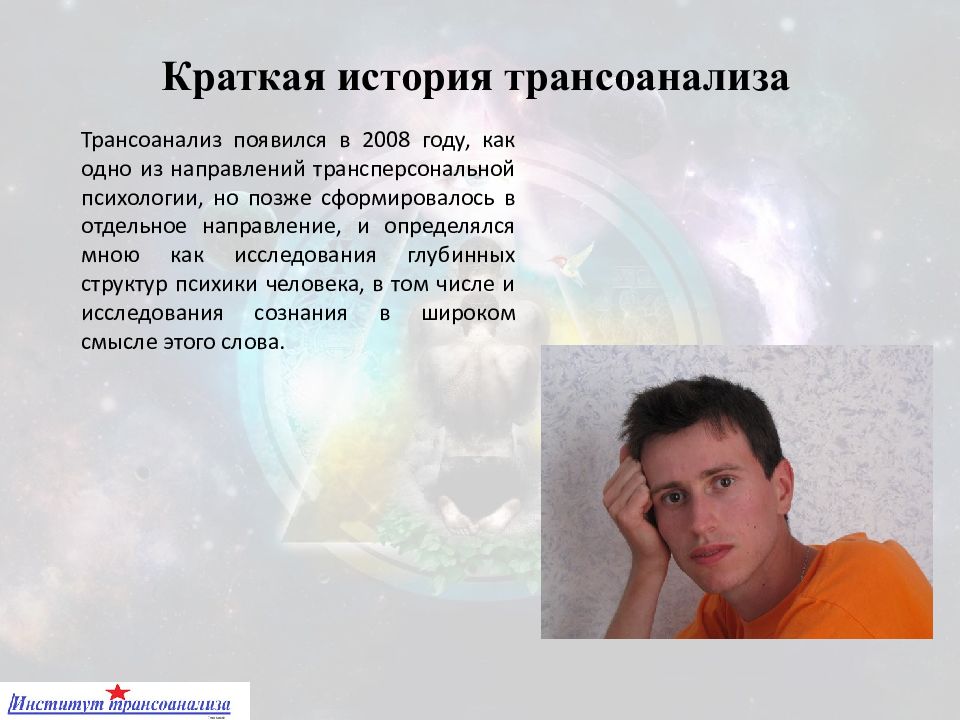 Краткая история трансоанализа

Трансоанализ появился в 2008 году, как одно из направлений трансперсональной психологии, но позже сформировалось в отдельное направление, и определялся мною как исследования глубинных структур психики человека, в том числе и исследования сознания в широком смысле этого слова.

Институт трансоанализа